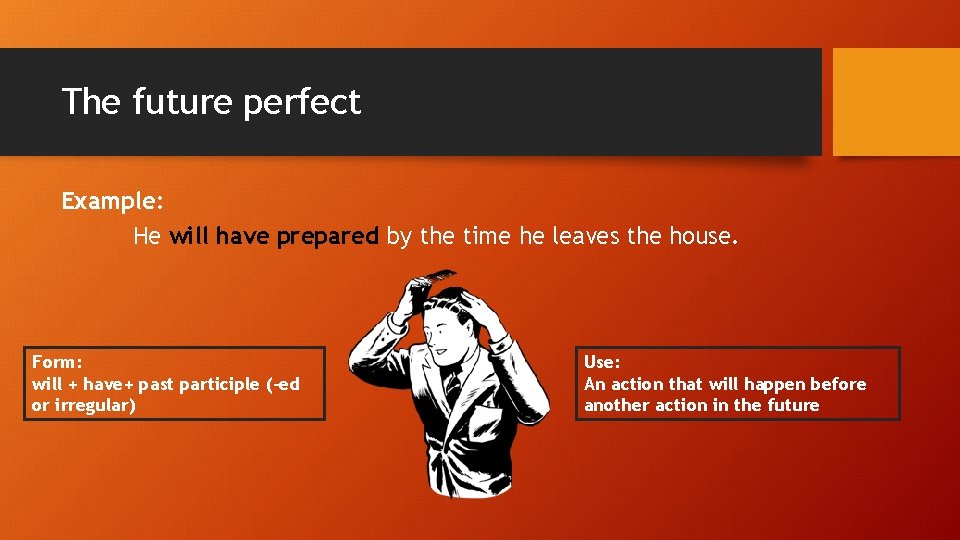 The future perfect

Example:
He will have prepared by the time he leaves the house.

Form:
will + have+ past participle (-ed or irregular)

Use:
An action that will happen before another action in the future